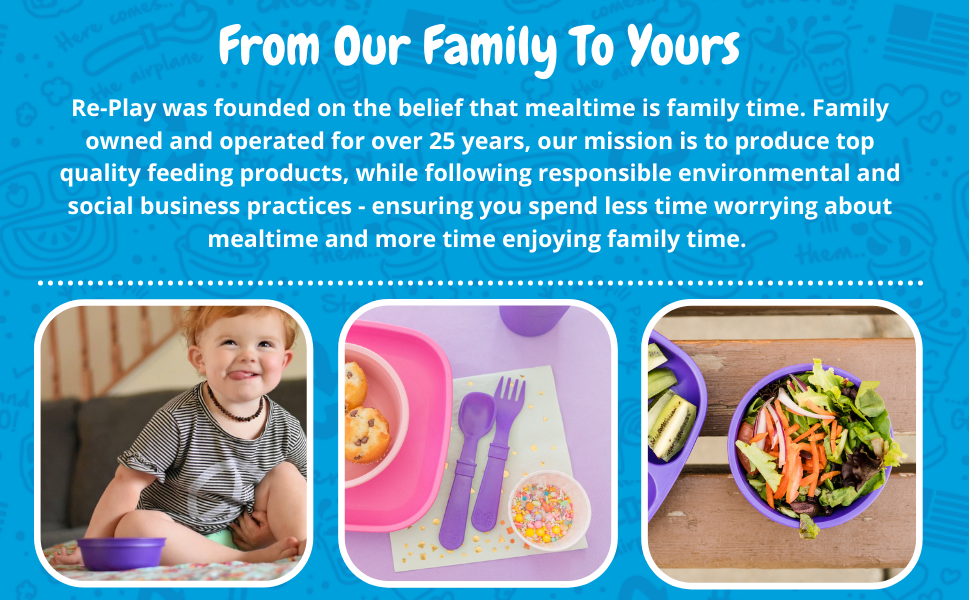 From Our Family To Yours

Re-Play was founded on the belief that mealtime is family time. Family owned and operated for over 25 years, our mission is to produce top quality feeding products, while following responsible environmental and social business practices - ensuring you spend less time worrying about mealtime and more time enjoying family time.